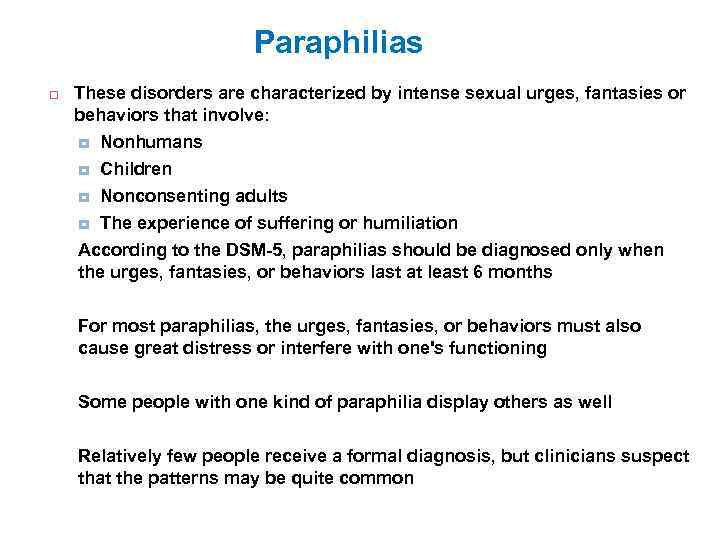 Paraphilias

These disorders are characterized by intense sexual urges, fantasies or behaviors that involve:

Nonhumans

Children

Nonconsenting adults

The experience of suffering or humiliation

According to the DSM-5, paraphilias should be diagnosed only when the urges, fantasies, or behaviors last at least 6 months

For most paraphilias, the urges, fantasies, or behaviors must also cause great distress or interfere with one's functioning

Some people with one kind of paraphilia display others as well

Relatively few people receive a formal diagnosis, but clinicians suspect that the patterns may be quite common